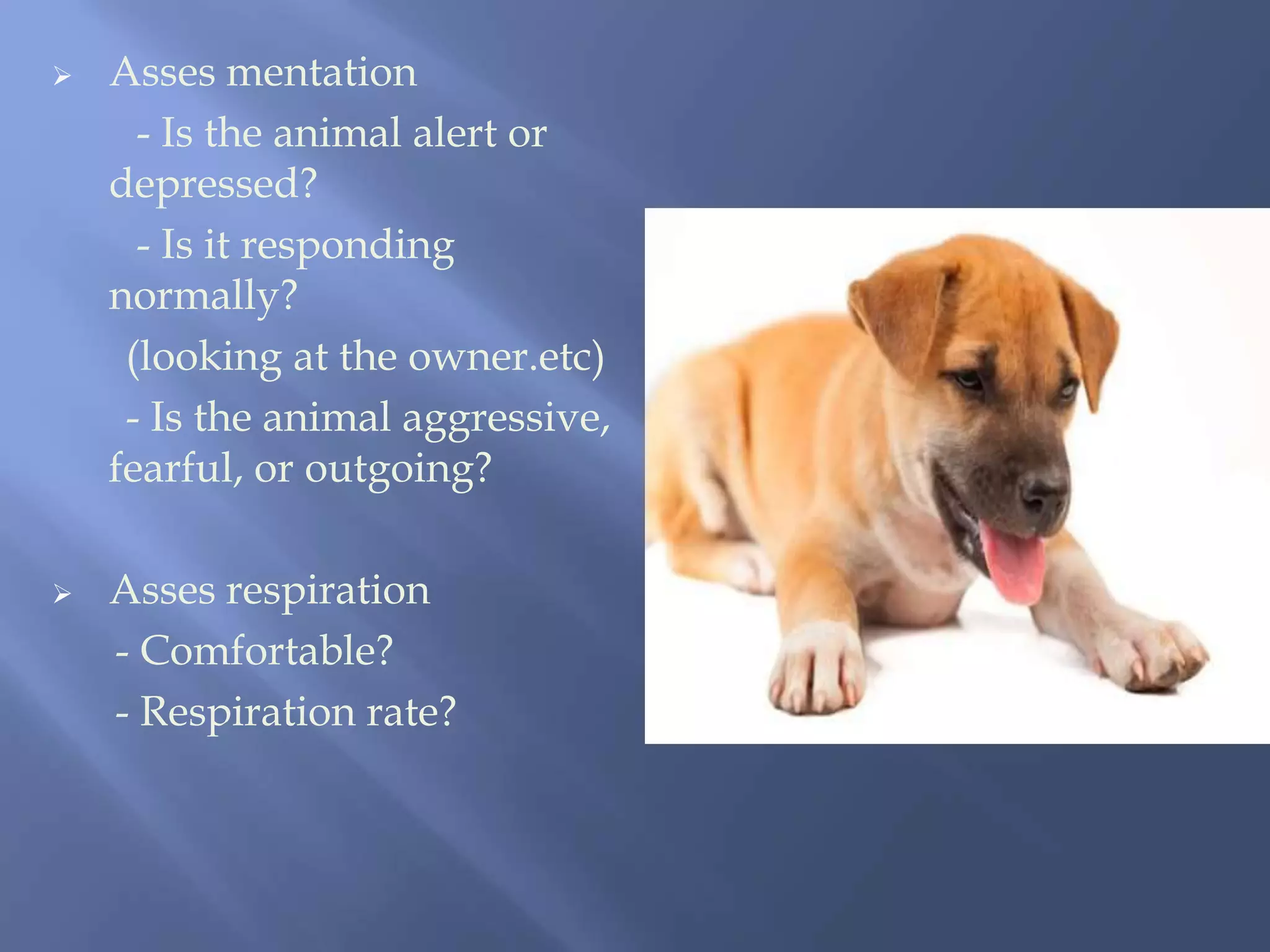 ➢ Asses mentation

- Is the animal alert or depressed?

- Is it responding normally?

(looking at the owner.etc)

- Is the animal aggressive, fearful, or outgoing?

➢ Asses respiration

- Comfortable?

- Respiration rate?